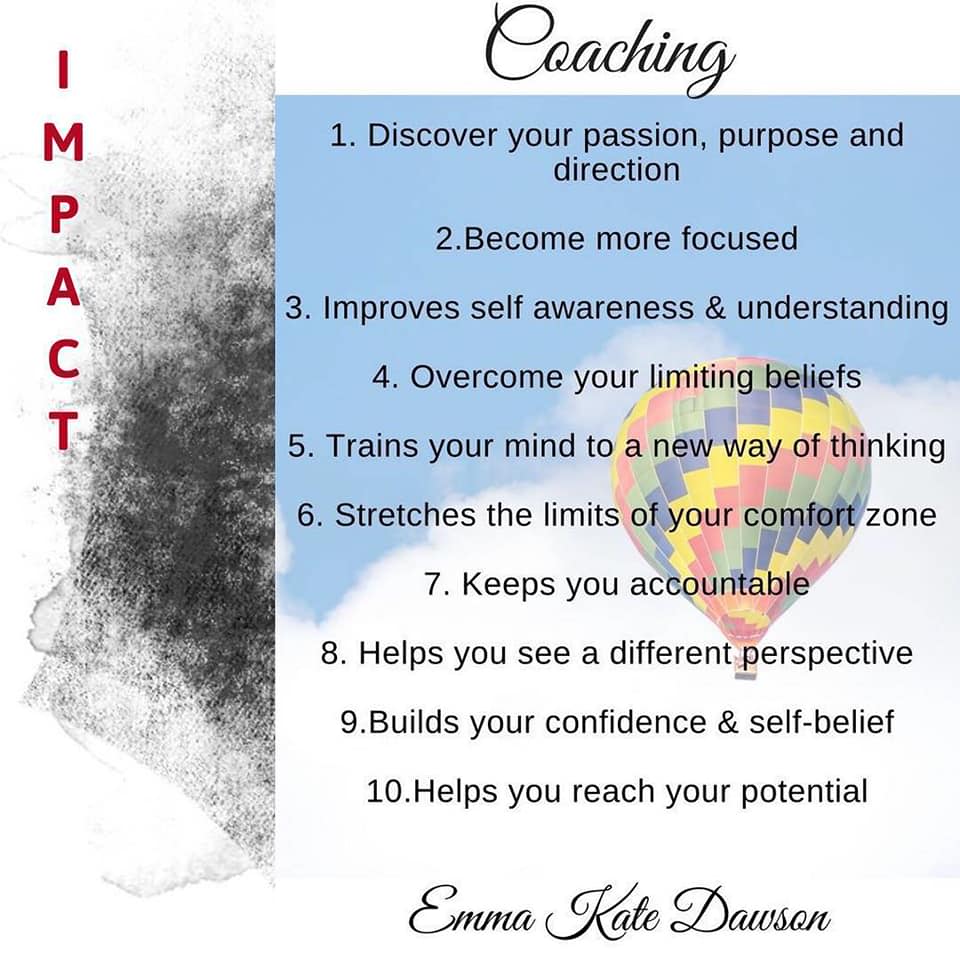 IMPACT

Coaching

1. Discover your passion, purpose and direction

2.Become more focused

3. Improves self awareness & understanding

4. Overcome your limiting beliefs

5. Trains your mind to a new way of thinking

6. Stretches the limits of your comfort zone

7. Keeps you accountable

8. Helps you see a different perspective

9.Builds your confidence & self-belief

10.Helps you reach your potential

Emma Kate Dawson